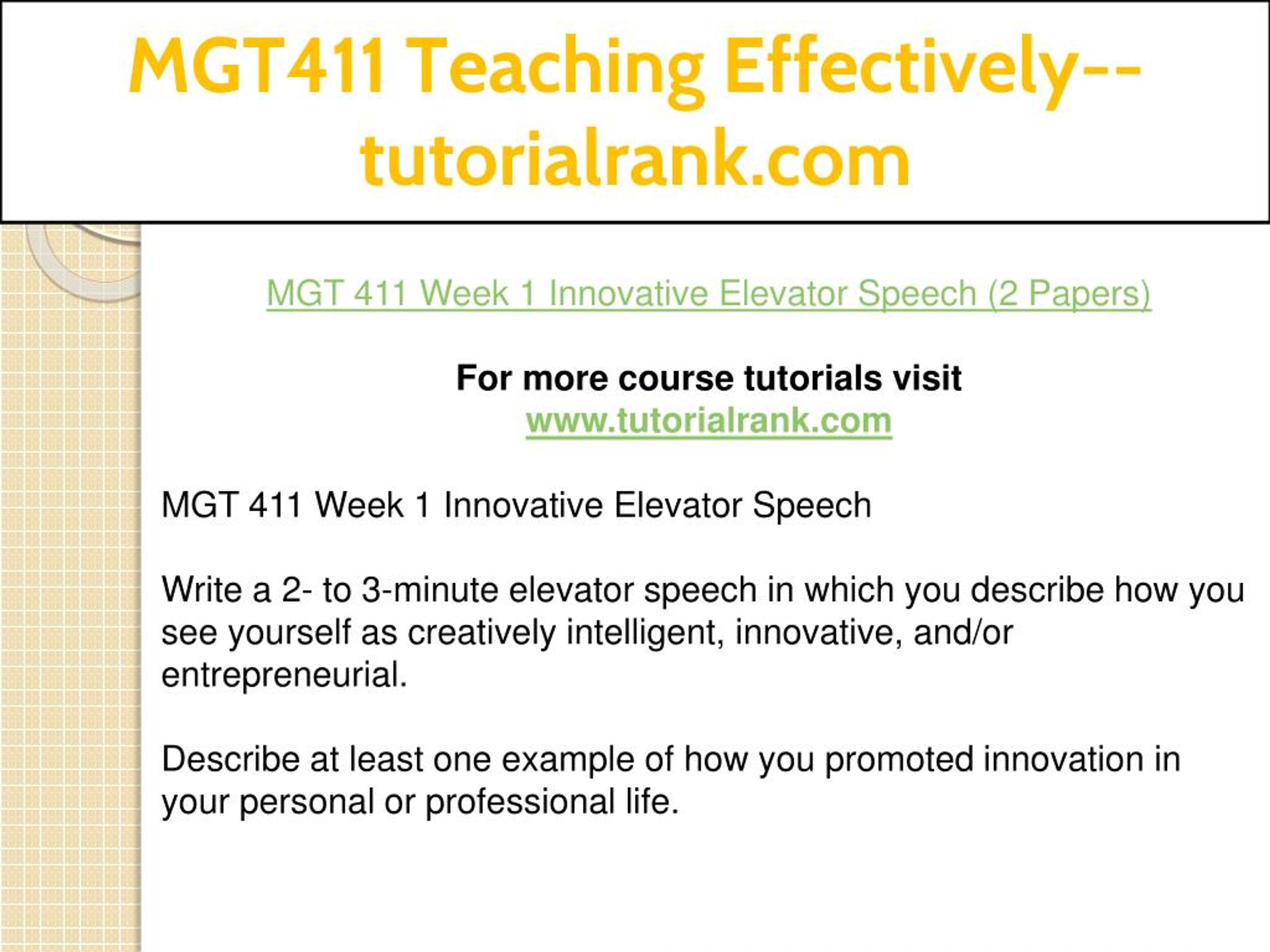 MGT411 Teaching Effectively--tutorialrank.com

MGT 411 Week 1 Innovative Elevator Speech (2 Papers)

For more course tutorials visit
www.tutorialrank.com

MGT 411 Week 1 Innovative Elevator Speech

Write a 2- to 3-minute elevator speech in which you describe how you see yourself as creatively intelligent, innovative, and/or entrepreneurial.

Describe at least one example of how you promoted innovation in your personal or professional life.